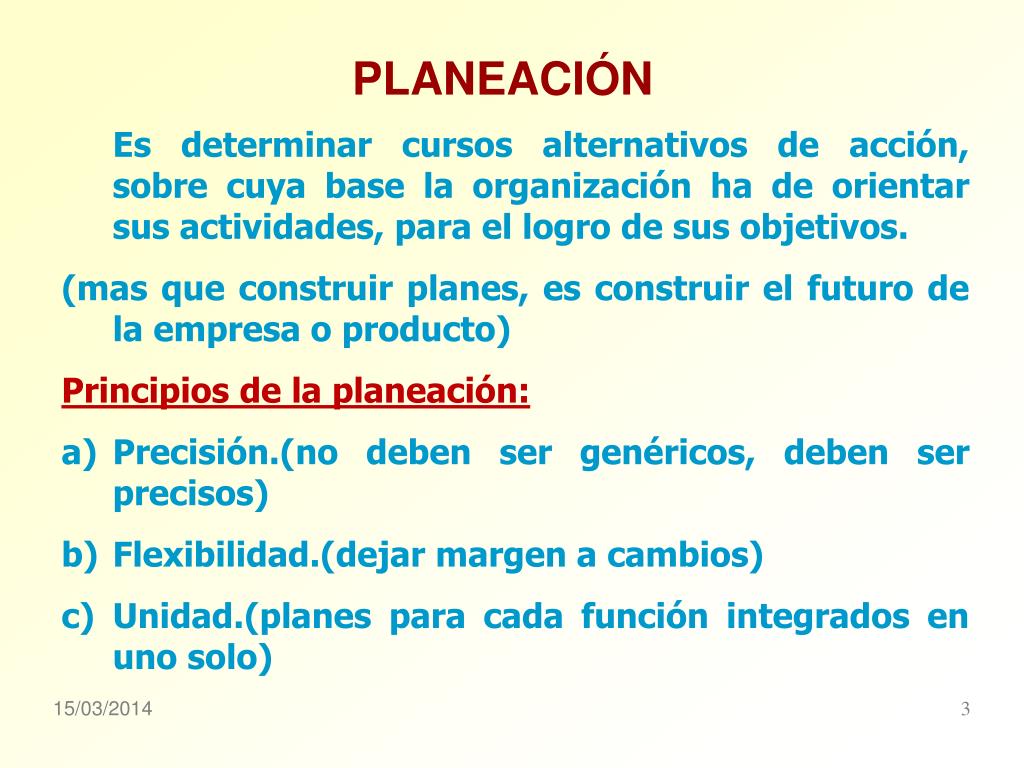 PLANEACIÓN

Es determinar cursos alternativos de acción, sobre cuya base la organización ha de orientar sus actividades, para el logro de sus objetivos.

(mas que construir planes, es construir el futuro de la empresa o producto)

Principios de la planeación:

a) Precisión.(no deben ser genéricos, deben ser precisos)

b) Flexibilidad.(dejar margen a cambios)

c) Unidad.(planes para cada función integrados en uno solo)

15/03/2014

3